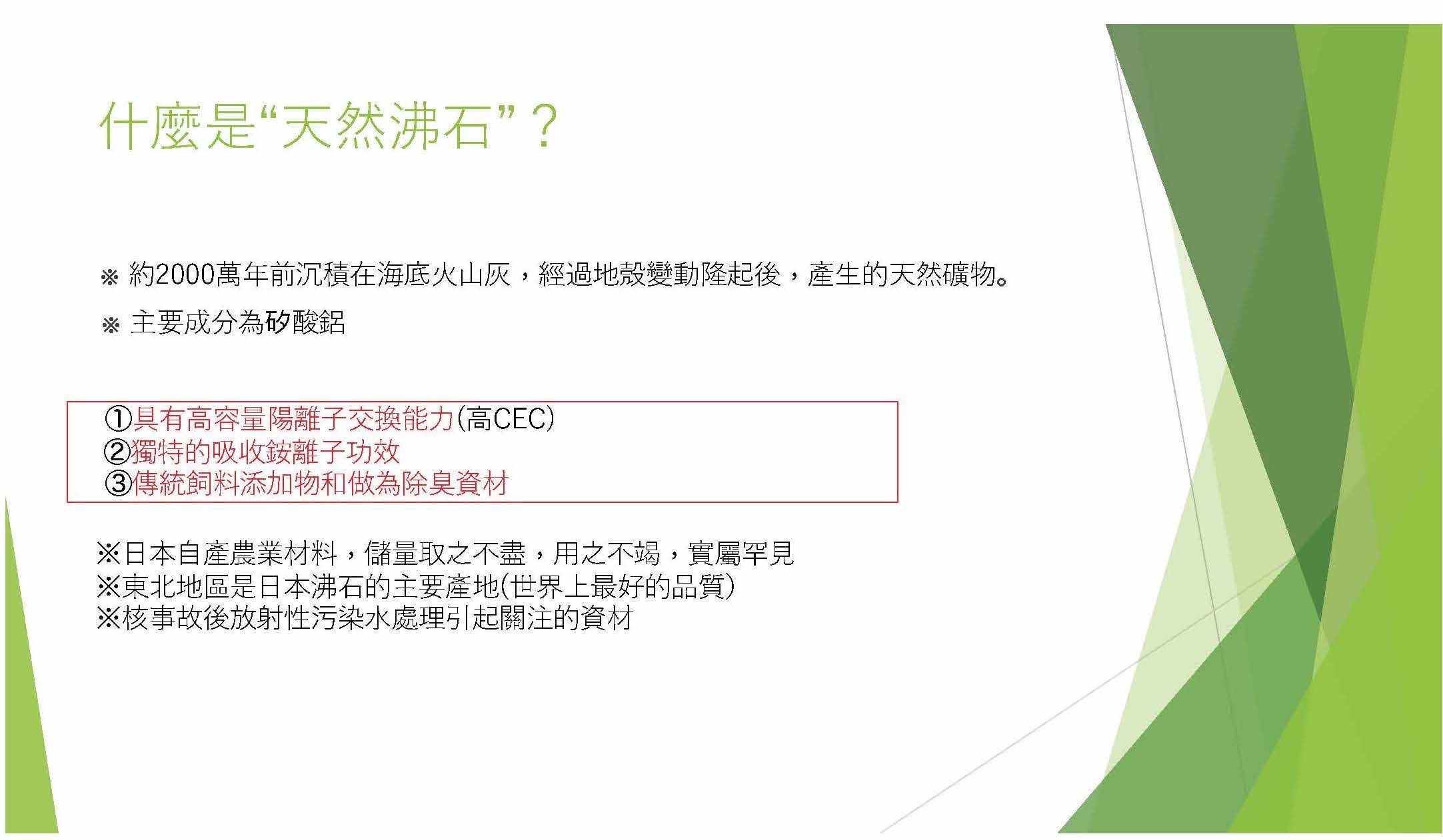 什麼是“天然沸石”？

※ 約2000萬年前沉積在海底火山灰，經過地殼變動隆起後，產生的天然礦物。

※ 主要成分為矽酸鋁

①具有高容量陽離子交換能力(高CEC)
②獨特的吸收銨離子功效
③傳統飼料添加物和做為除臭資材

※日本自產農業材料，儲量取之不盡，用之不竭，實屬罕見
※東北地區是日本沸石的主要產地(世界上最好的品質)
※核事故後放射性污染水處理引起關注的資材